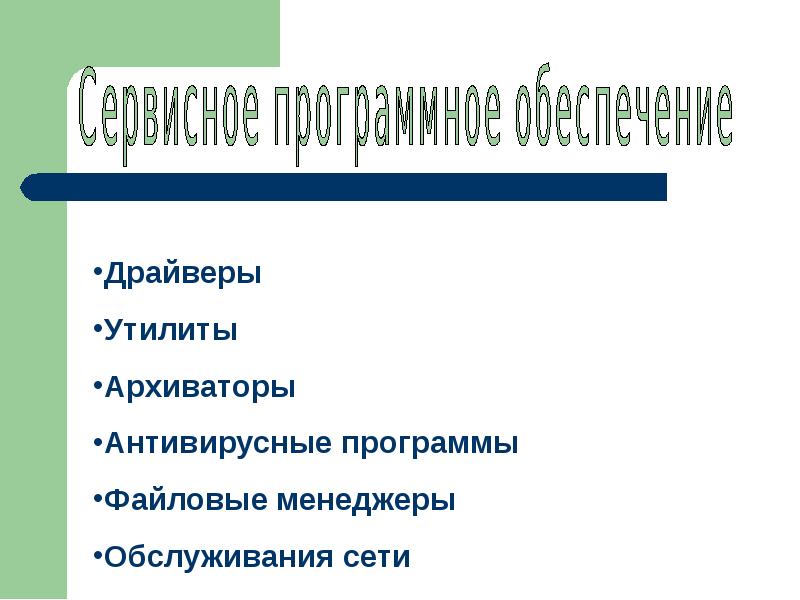 Сервисное программное обеспечение

•Драйверы
•Утилиты
•Архиваторы
•Антивирусные программы
•Файловые менеджеры
•Обслуживания сети